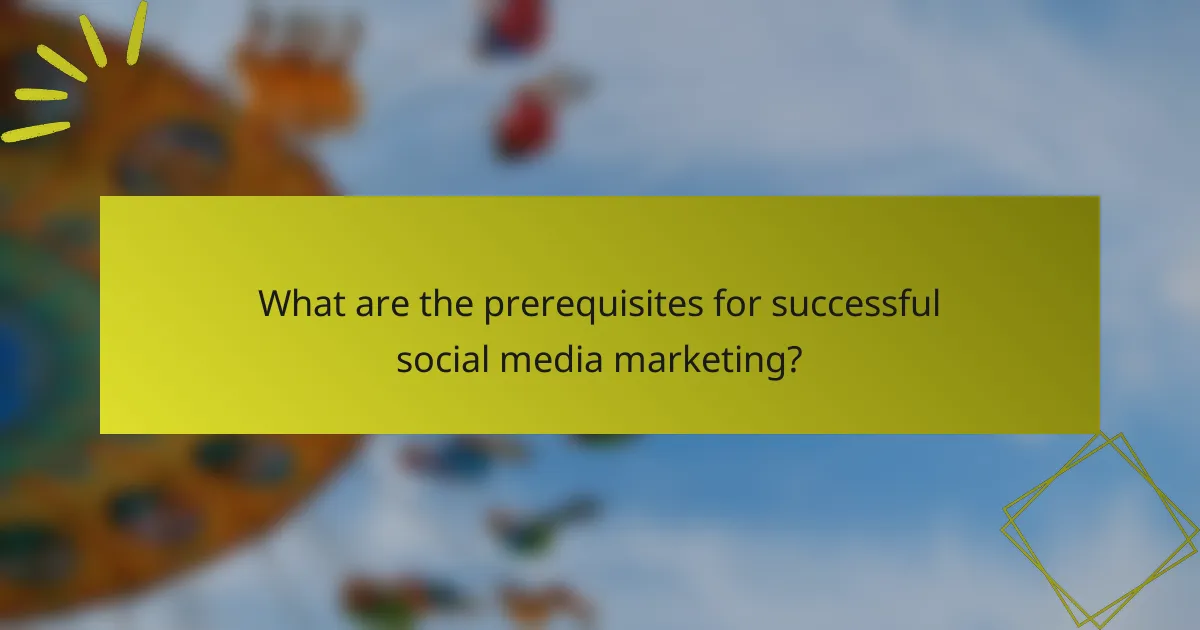 What are the prerequisites for successful social media marketing?